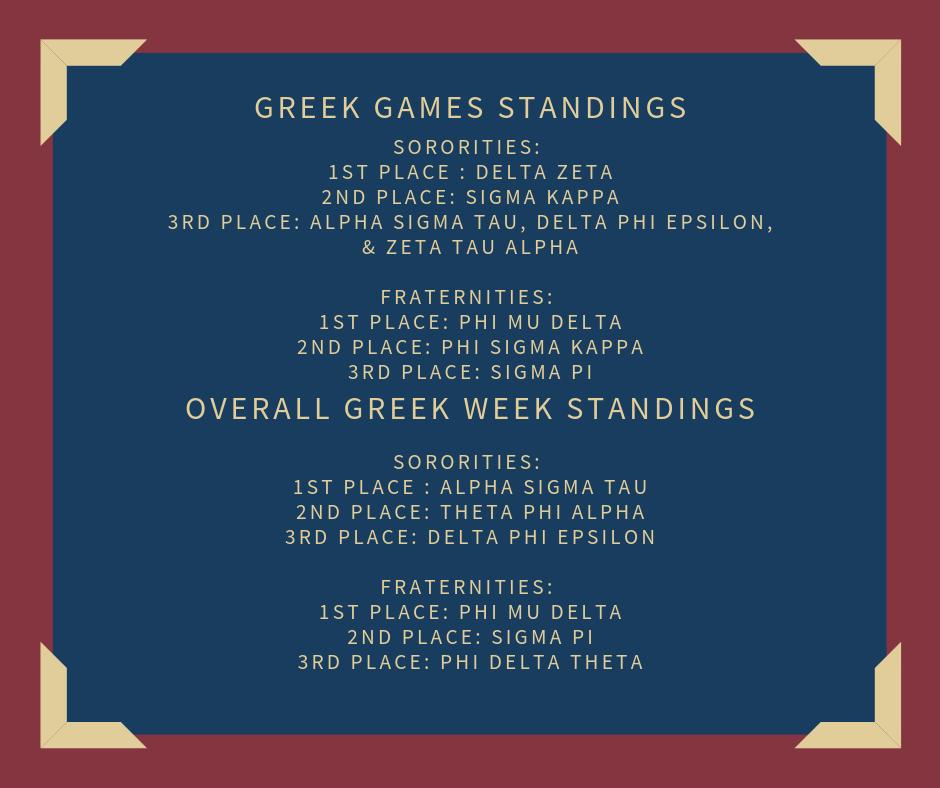 GREEK GAMES STANDINGS

SORORITIES:
1ST PLACE : DELTA ZETA
2ND PLACE: SIGMA KAPPA
3RD PLACE: ALPHA SIGMA TAU, DELTA PHI EPSILON, & ZETA TAU ALPHA

FRATERNITIES:
1ST PLACE: PHI MU DELTA
2ND PLACE: PHI SIGMA KAPPA
3RD PLACE: SIGMA PI

OVERALL GREEK WEEK STANDINGS

SORORITIES:
1ST PLACE : ALPHA SIGMA TAU
2ND PLACE: THETA PHI ALPHA
3RD PLACE: DELTA PHI EPSILON

FRATERNITIES:
1ST PLACE: PHI MU DELTA
2ND PLACE: SIGMA PI
3RD PLACE: PHI DELTA THETA